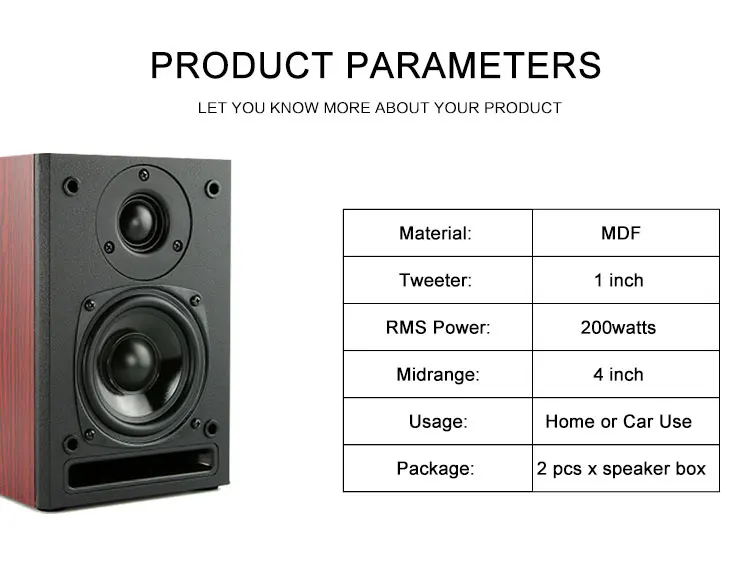 PRODUCT PARAMETERS

LET YOU KNOW MORE ABOUT YOUR PRODUCT

| Material: | MDF |
|---|---|
| Tweeter: | 1 inch |
| RMS Power: | 200watts |
| Midrange: | 4 inch |
| Usage: | Home or Car Use |
| Package: | 2 pcs x speaker box |